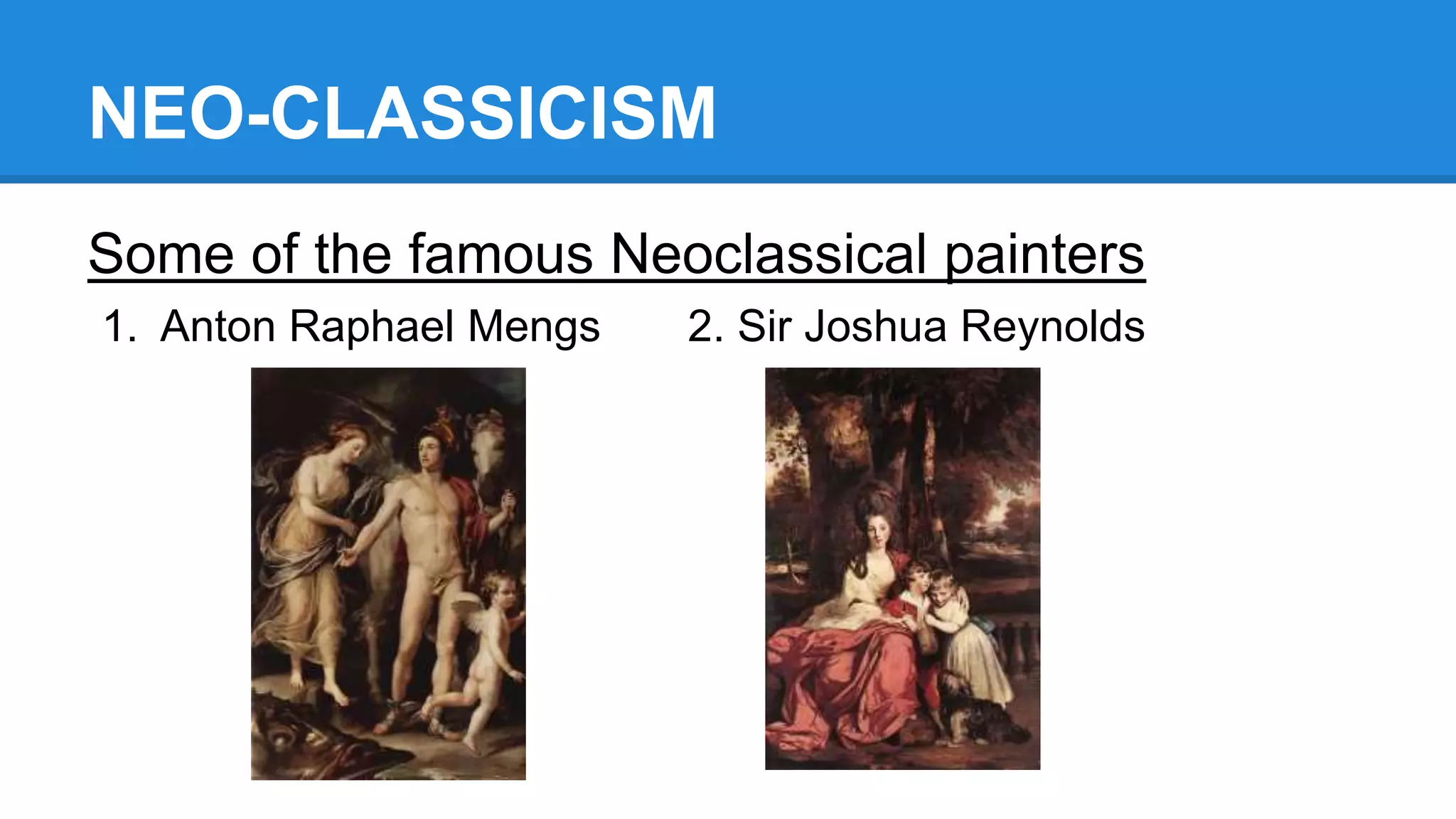 NEO-CLASSICISM

Some of the famous Neoclassical painters

1. Anton Raphael Mengs

2. Sir Joshua Reynolds